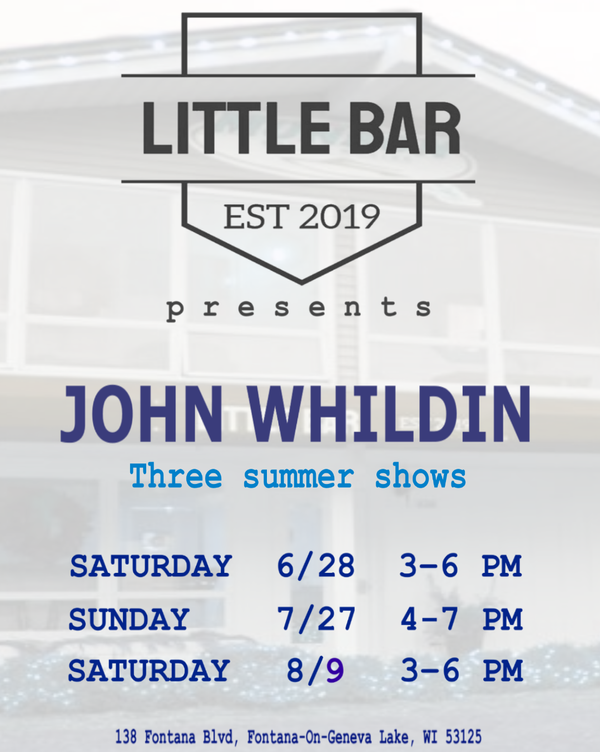 LITTLE BAR
EST 2019

presents

JOHN WHILDIN
Three summer shows

SATURDAY 6/28 3-6 PM
SUNDAY 7/27 4-7 PM
SATURDAY 8/9 3-6 PM

138 Fontana Blvd, Fontana-On-Geneva Lake, WI 53125